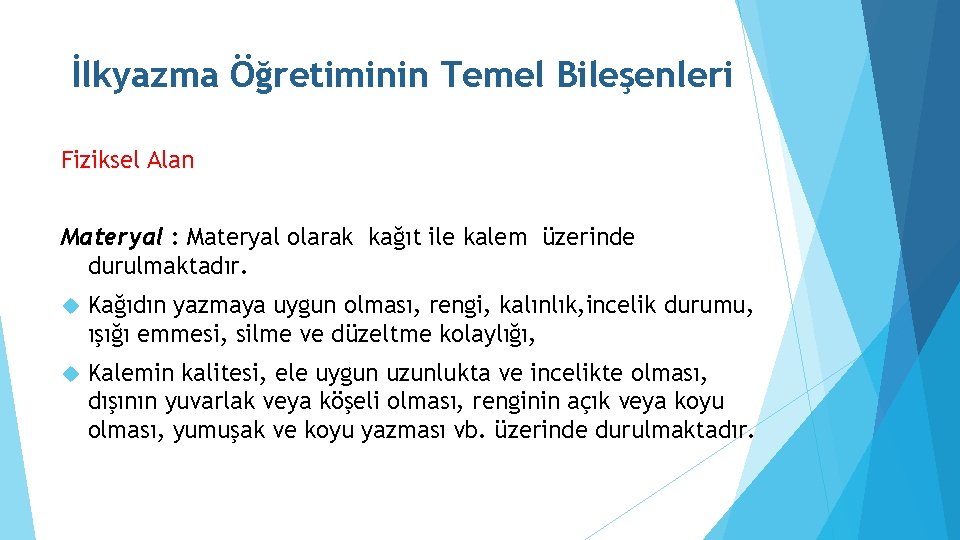 İlkyazma Öğretiminin Temel Bileşenleri

Fiziksel Alan

Materyal : Materyal olarak kağıt ile kalem üzerinde durulmaktadır.

Kağıdın yazmaya uygun olması, rengi, kalınlık,incelik durumu, ışığı emmesi, silme ve düzeltme kolaylığı,

Kalemin kalitesi, ele uygun uzunlukta ve incelikte olması, dışının yuvarlak veya köşeli olması, renginin açık veya koyu olması, yumuşak ve koyu yazması vb. üzerinde durulmaktadır.